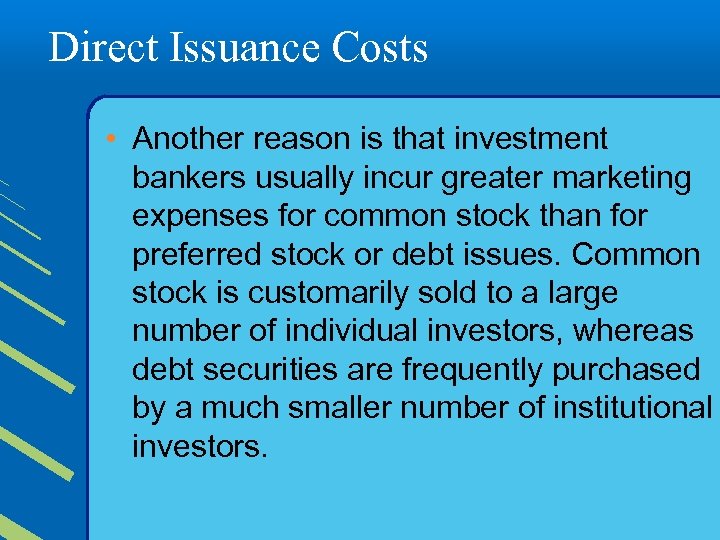 Direct Issuance Costs

• Another reason is that investment bankers usually incur greater marketing expenses for common stock than for preferred stock or debt issues. Common stock is customarily sold to a large number of individual investors, whereas debt securities are frequently purchased by a much smaller number of institutional investors.